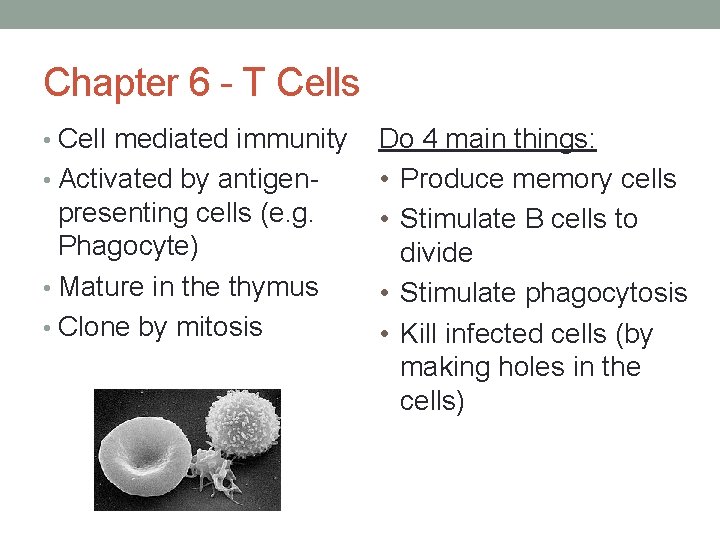 Chapter 6 - T Cells

• Cell mediated immunity
• Activated by antigen-presenting cells (e.g. Phagocyte)
• Mature in the thymus
• Clone by mitosis

Do 4 main things:
• Produce memory cells
• Stimulate B cells to divide
• Stimulate phagocytosis
• Kill infected cells (by making holes in the cells)